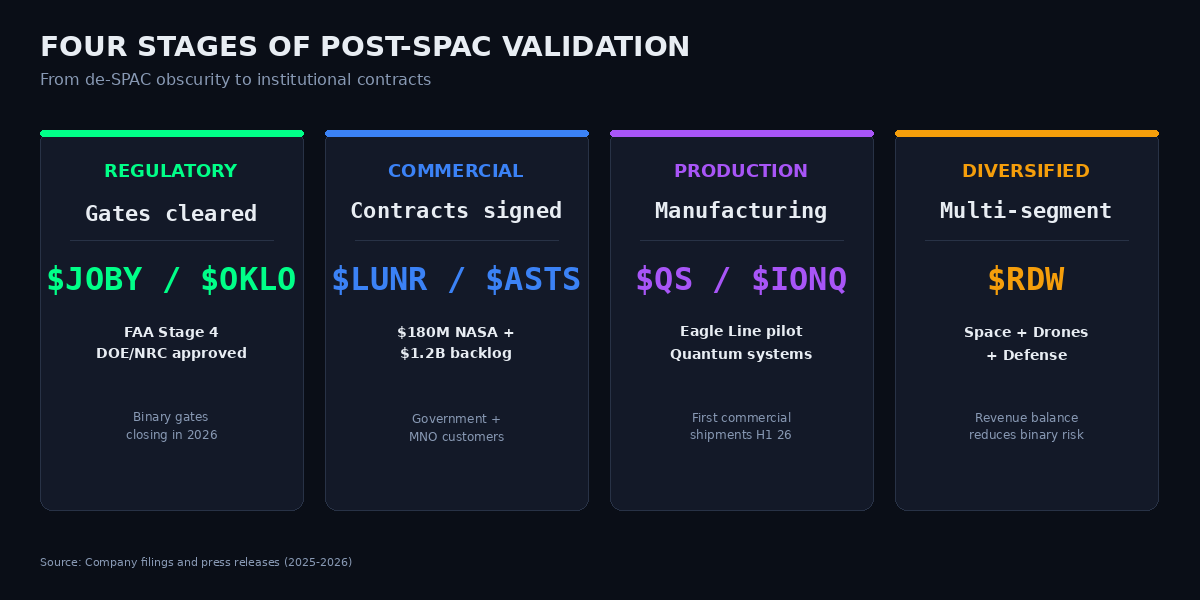 FOUR STAGES OF POST-SPAC VALIDATION

From de-SPAC obscurity to institutional contracts

REGULATORY

Gates cleared

\$JOBY / \$OKLO

FAA Stage 4
DOE/NRC approved

Binary gates
closing in 2026

COMMERCIAL

Contracts signed

\$LUNR / \$ASTS

\$180M NASA +
\$1.2B backlog

Government +
MNO customers

PRODUCTION

Manufacturing

\$QS / \$IONQ

Eagle Line pilot
Quantum systems

First commercial
shipments H1 26

DIVERSIFIED

Multi-segment

\$RDW

Space + Drones
+ Defense

Revenue balance
reduces binary risk

Source: Company filings and press releases (2025-2026)